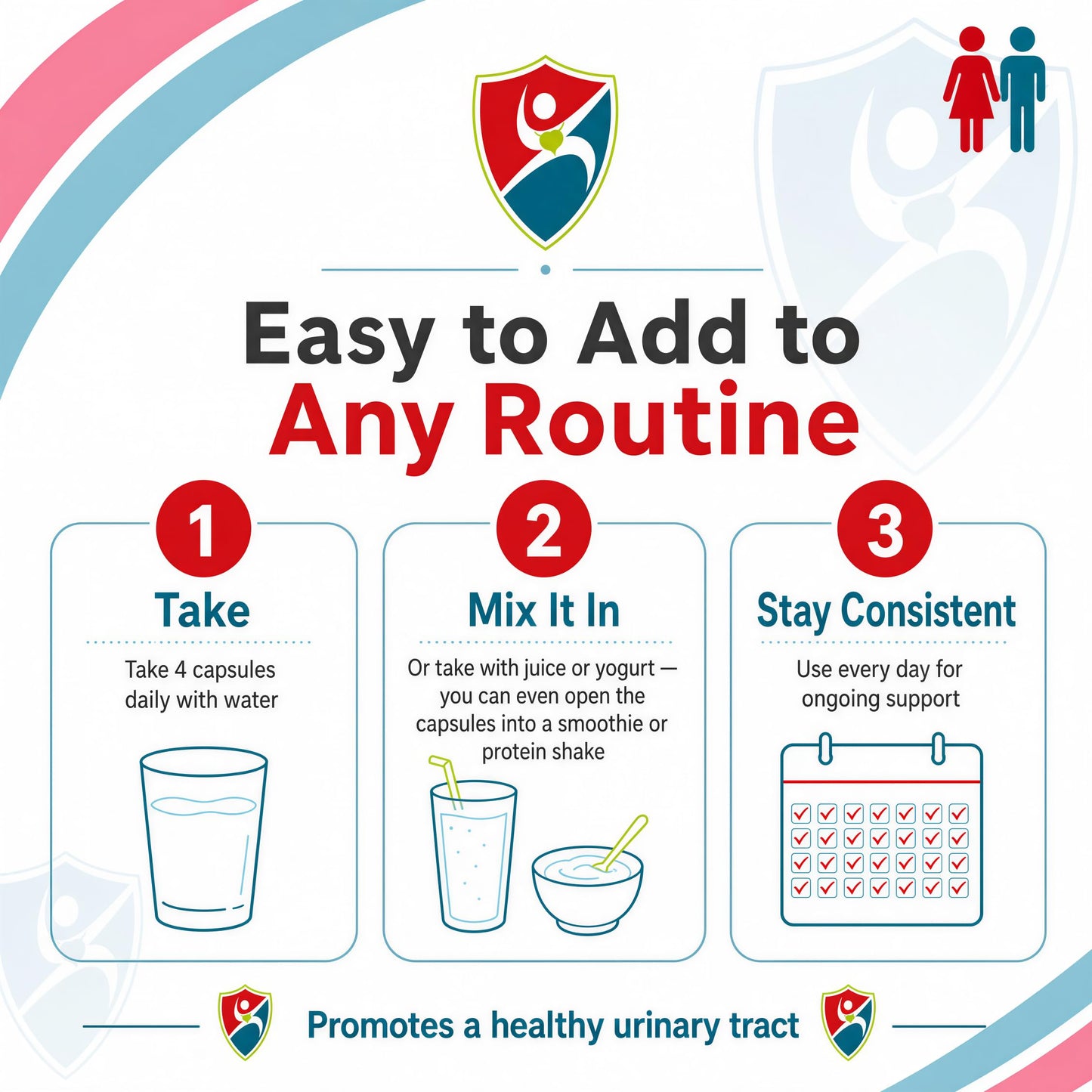 Easy to Add to Any Routine

1

Take

Take 4 capsules daily with water

2

Mix It In

Or take with juice or yogurt — you can even open the capsules into a smoothie or protein shake

3

Stay Consistent

Use every day for ongoing support

Promotes a healthy urinary tract